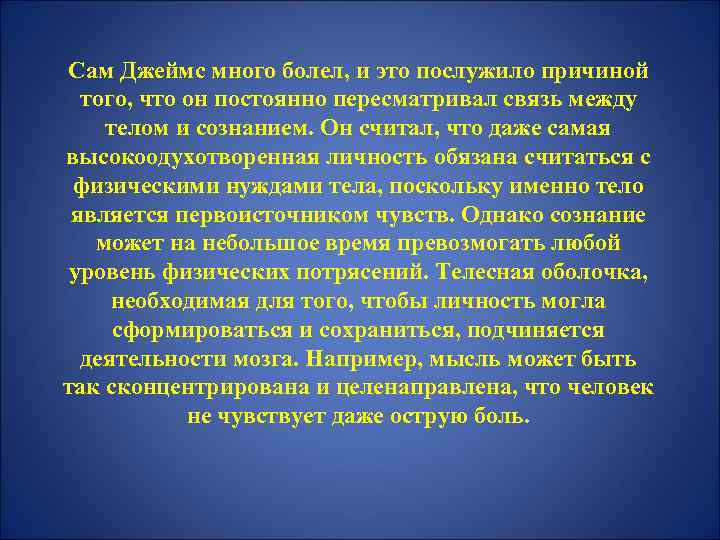 Сам Джеймс много болел, и это послужило причиной того, что он постоянно пересматривал связь между телом и сознанием. Он считал, что даже самая высокоодухотворенная личность обязана считаться с физическими нуждами тела, поскольку именно тело является первоисточником чувств. Однако сознание может на небольшое время превозмогать любой уровень физических потрясений. Телесная оболочка, необходимая для того, чтобы личность могла сформироваться и сохраниться, подчиняется деятельности мозга. Например, мысль может быть так сконцентрирована и целенаправлена, что человек не чувствует даже острую боль.